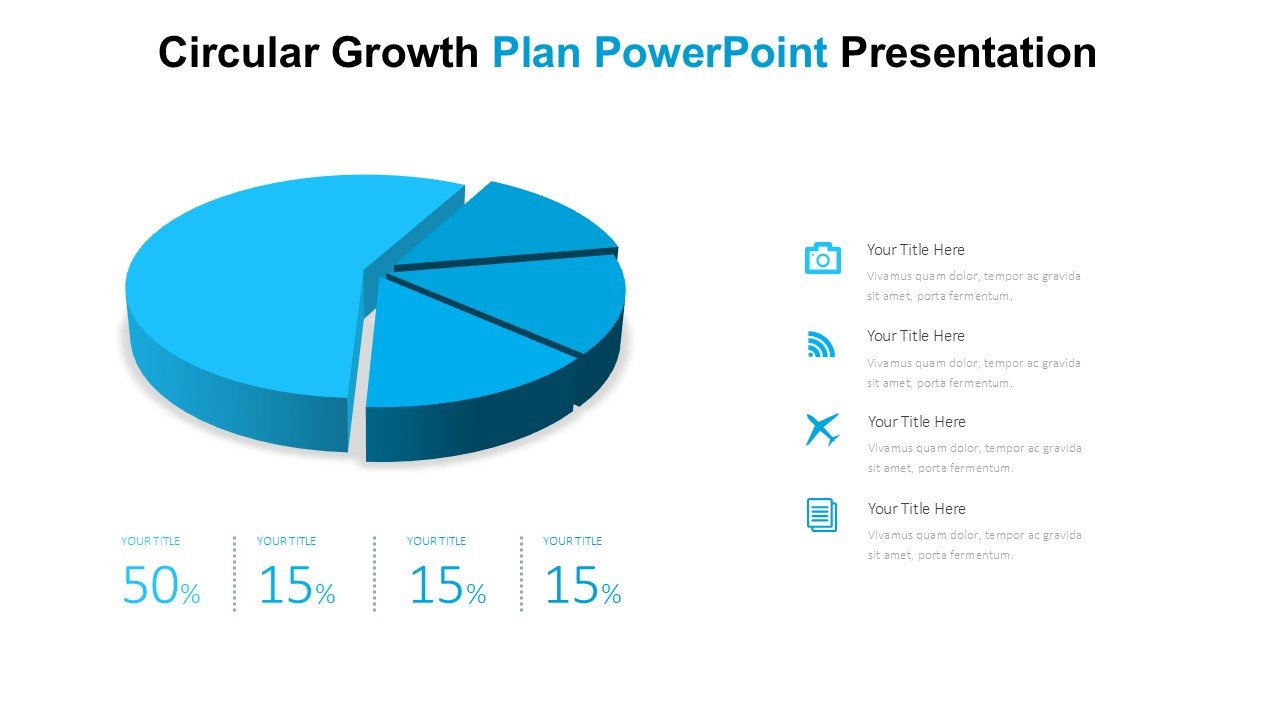 Circular Growth Plan PowerPoint Presentation

YOUR TITLE
50%

YOUR TITLE
15%

YOUR TITLE
15%

YOUR TITLE
15%

Your Title Here
Vivamus quam dolor, tempor ac gravida sit amet, porta fermentum.

Your Title Here
Vivamus quam dolor, tempor ac gravida sit amet, porta fermentum.

Your Title Here
Vivamus quam dolor, tempor ac gravida sit amet, porta fermentum.

Your Title Here
Vivamus quam dolor, tempor ac gravida sit amet, porta fermentum.